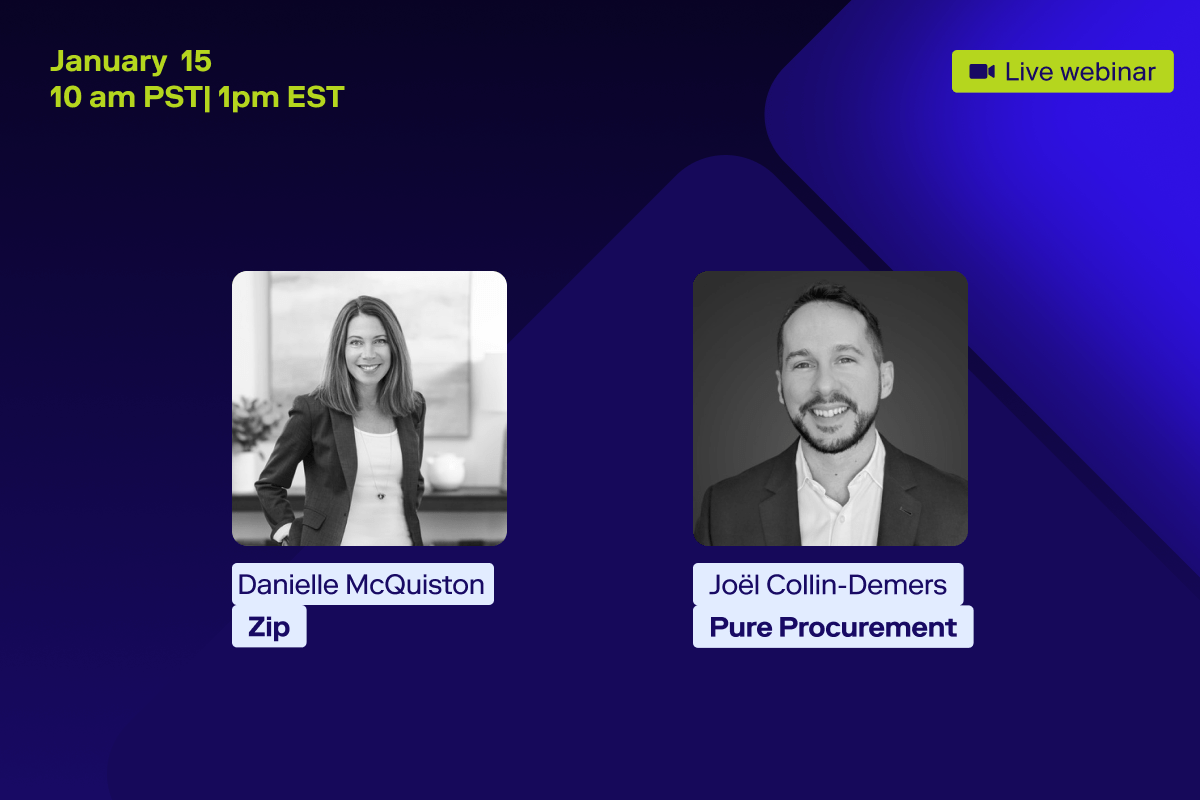 January 15
10 am PST| 1pm EST

Live webinar

Danielle McQuiston
Zip

Joël Collin-Demers
Pure Procurement